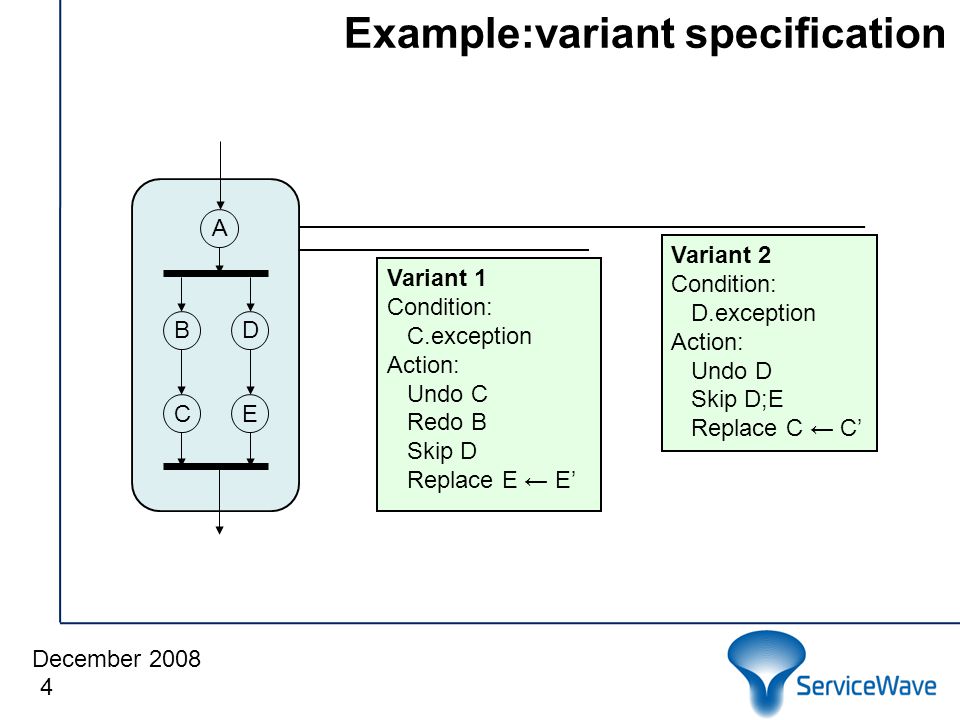 Example:variant specification

A

B D

C E

Variant 1
Condition:
C.exception
Action:
Undo C
Redo B
Skip D
Replace E ← E’

Variant 2
Condition:
D.exception
Action:
Undo D
Skip D;E
Replace C ← C’

December 2008
4

ServiceWave